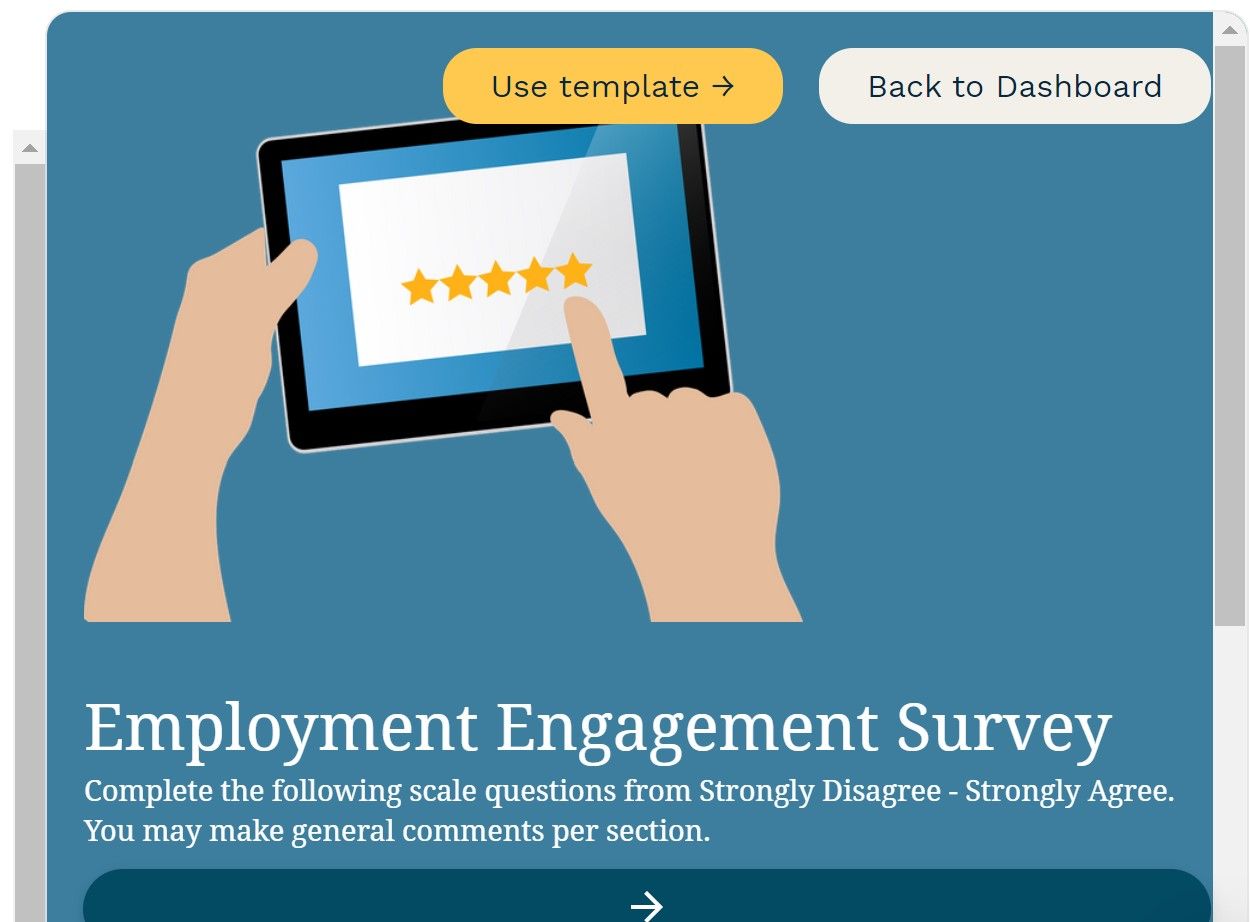 Use template →

Back to Dashboard

Employment Engagement Survey

Complete the following scale questions from Strongly Disagree - Strongly Agree. You may make general comments per section.

→